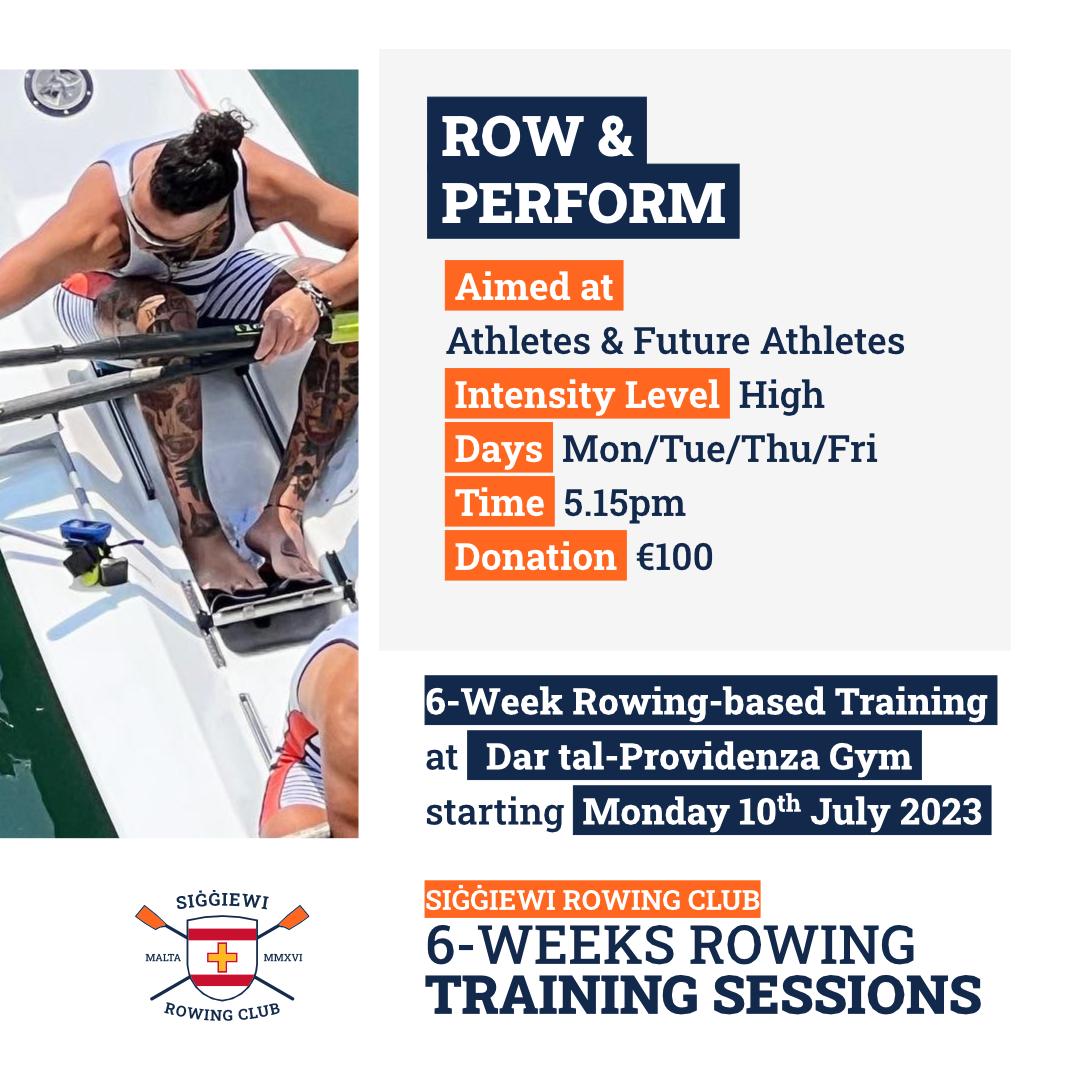 ROW & PERFORM

Aimed at
Athletes & Future Athletes
Intensity Level High
Days Mon/Tue/Thu/Fri
Time 5.15pm
Donation €100

6-Week Rowing-based Training at Dar tal-Providenza Gym starting Monday 10$^{th}$ July 2023

SIĠĠIEWI
MALTA MMXVI
ROWING CLUB

SIĠĠIEWI ROWING CLUB
6-WEEKS ROWING
TRAINING SESSIONS